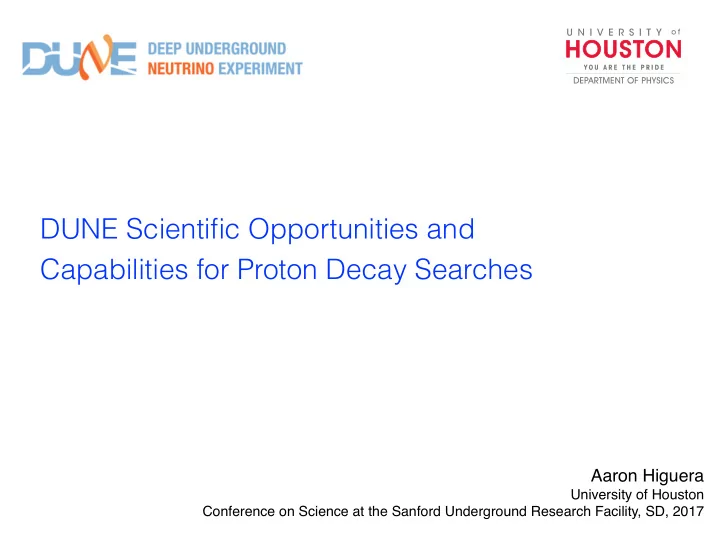 DUNE DEEP UNDERGROUND NEUTRINO EXPERIMENT

UNIVERSITY of HOUSTON
YOU ARE THE PRIDE
DEPARTMENT OF PHYSICS

DUNE Scientific Opportunities and Capabilities for Proton Decay Searches

Aaron Higuera
University of Houston
Conference on Science at the Sanford Underground Research Facility, SD, 2017